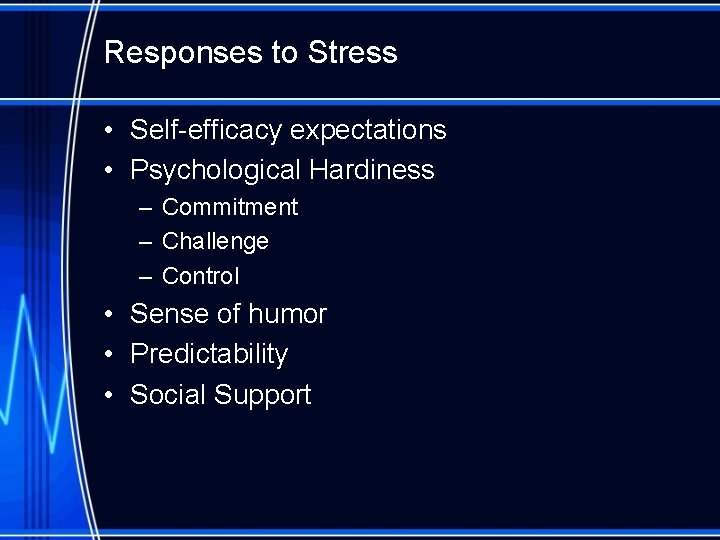 Responses to Stress

• Self-efficacy expectations
• Psychological Hardiness
– Commitment
– Challenge
– Control
• Sense of humor
• Predictability
• Social Support